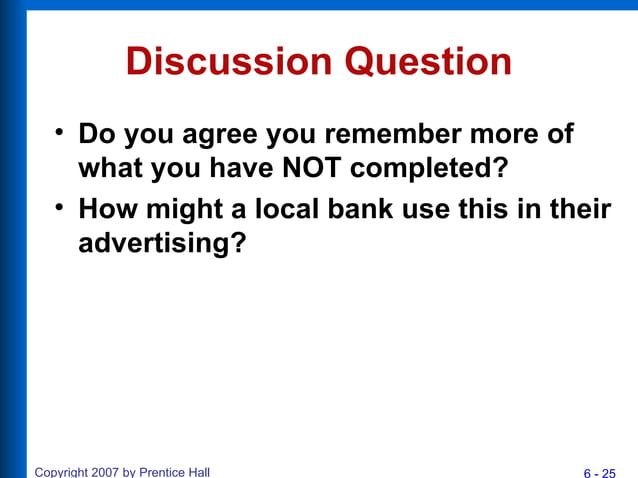 Discussion Question

• Do you agree you remember more of what you have NOT completed?

• How might a local bank use this in their advertising?

Copyright 2007 by Prentice Hall

6 - 25